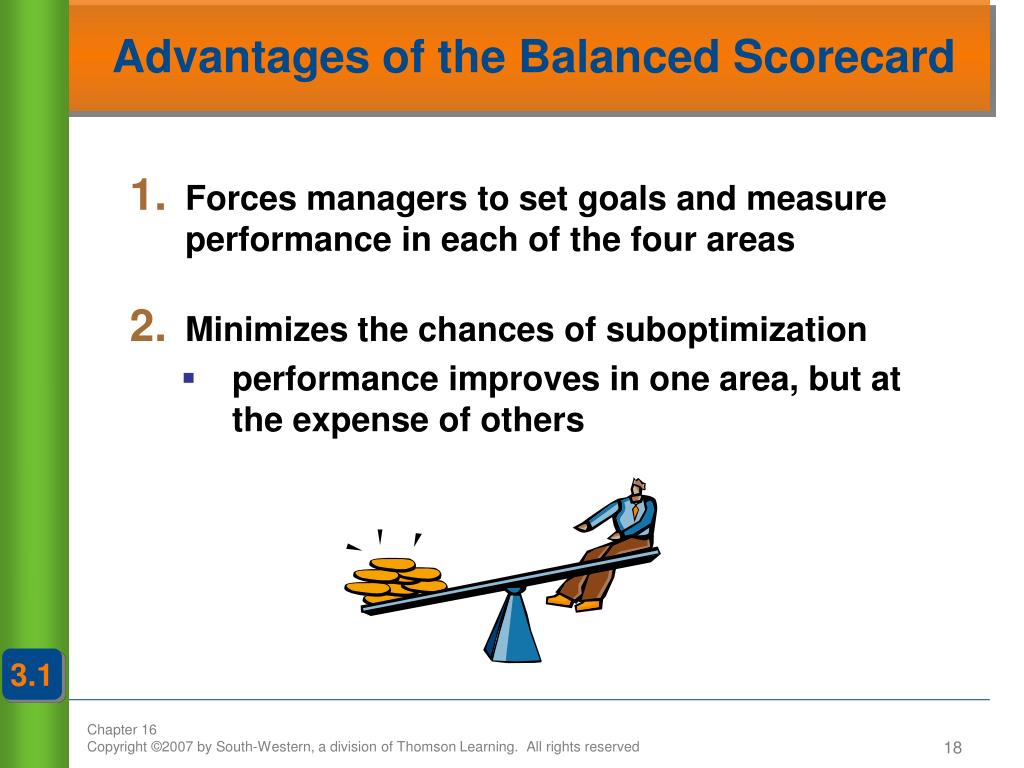 Advantages of the Balanced Scorecard

1. Forces managers to set goals and measure performance in each of the four areas

2. Minimizes the chances of suboptimization

▪ performance improves in one area, but at the expense of others

3.1

Chapter 16
Copyright ©2007 by South-Western, a division of Thomson Learning. All rights reserved

18